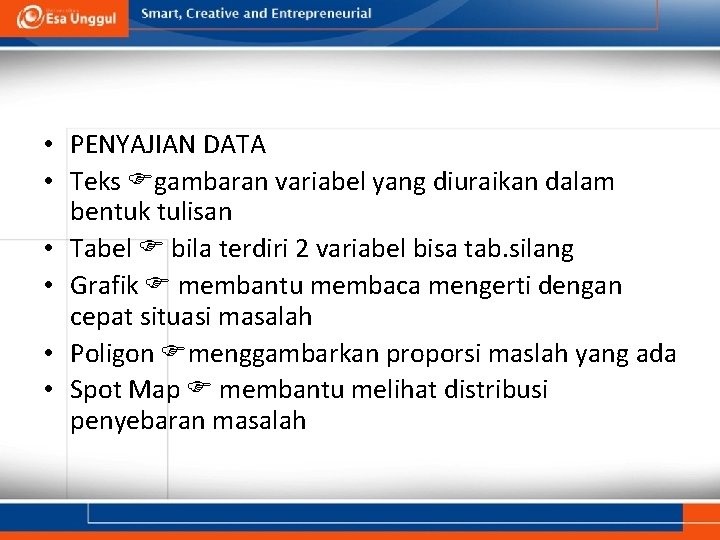 Esa Unggul

Smart, Creative and Entrepreneurial

• PENYAJIAN DATA
• Teks ☞gambaran variabel yang diuraikan dalam bentuk tulisan
• Tabel ☞ bila terdiri 2 variabel bisa tab.silang
• Grafik ☞ membantu membaca mengerti dengan cepat situasi masalah
• Poligon ☞menggambarkan proporsi maslah yang ada
• Spot Map ☞ membantu melihat distribusi penyebaran masalah